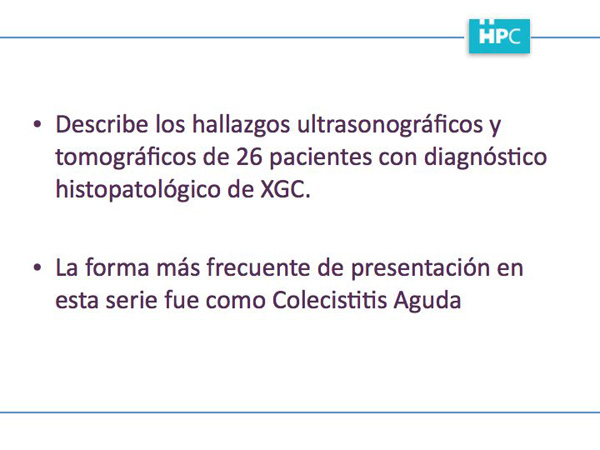 HPC

• Describe los hallazgos ultrasonográficos y tomográficos de 26 pacientes con diagnóstico histopatológico de XGC.

• La forma más frecuente de presentación en esta serie fue como Colecistitis Aguda